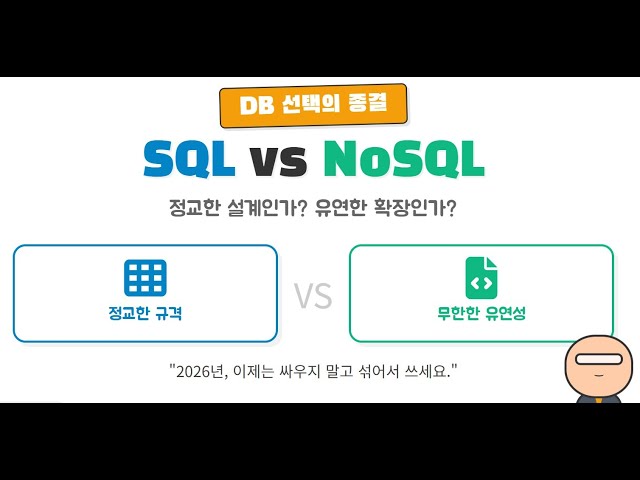 DB 선택의 종결

SQL vs NoSQL

정교한 설계인가? 유연한 확장인가?

정교한 규격

VS

무한한 유연성

"2026년, 이제는 싸우지 말고 섞어서 쓰세요."